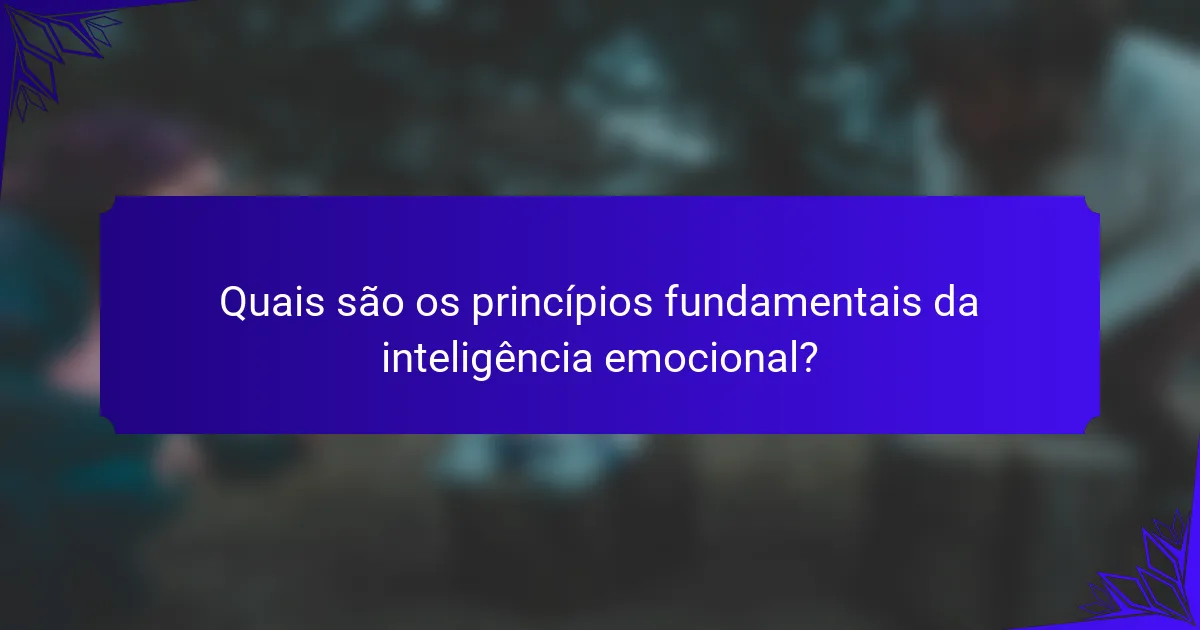 Quais são os princípios fundamentais da inteligência emocional?